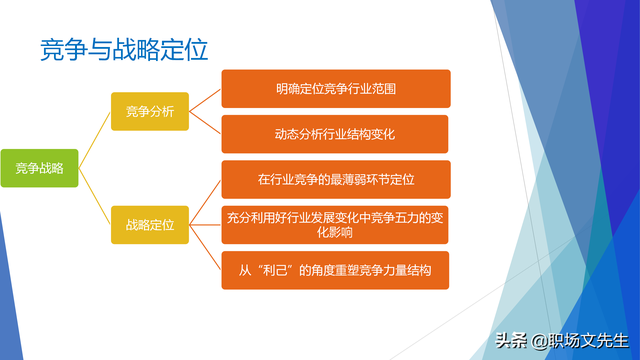 竞争与战略定位

竞争战略

竞争分析

明确定位竞争行业范围

动态分析行业结构变化

战略定位

在行业竞争的最薄弱环节定位

充分利用好行业发展变化中竞争五力的变化影响

从“利己”的角度重塑竞争力量结构

头条 @职场文先生